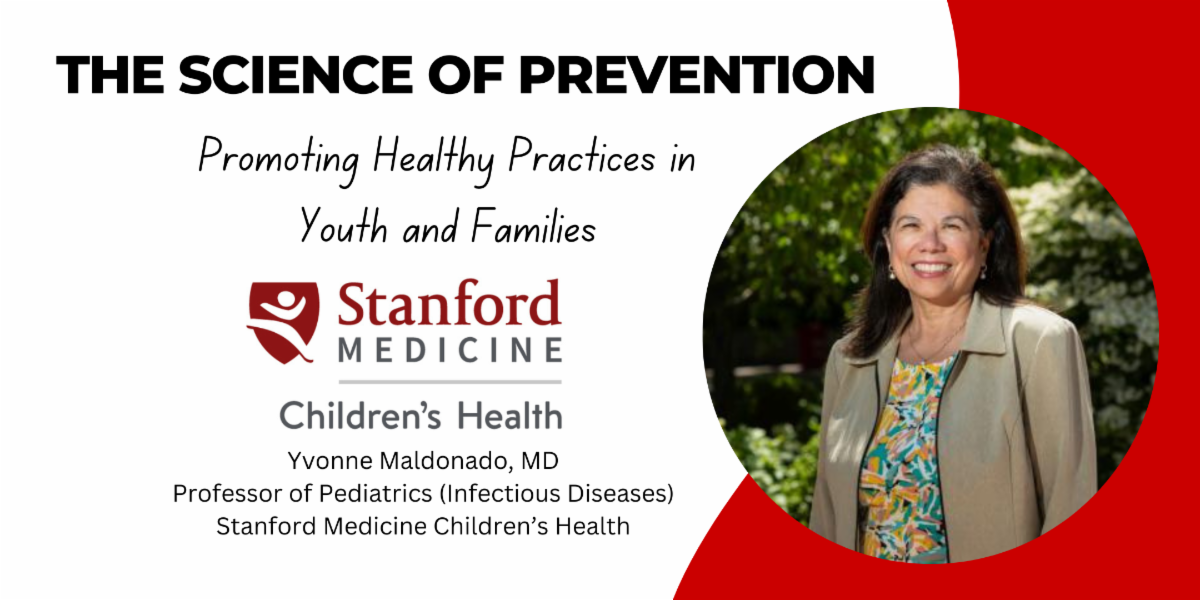 THE SCIENCE OF PREVENTION

Promoting Healthy Practices in Youth and Families

Stanford
MEDICINE

Children's Health

Yvonne Maldonado, MD
Professor of Pediatrics (Infectious Diseases)
Stanford Medicine Children's Health